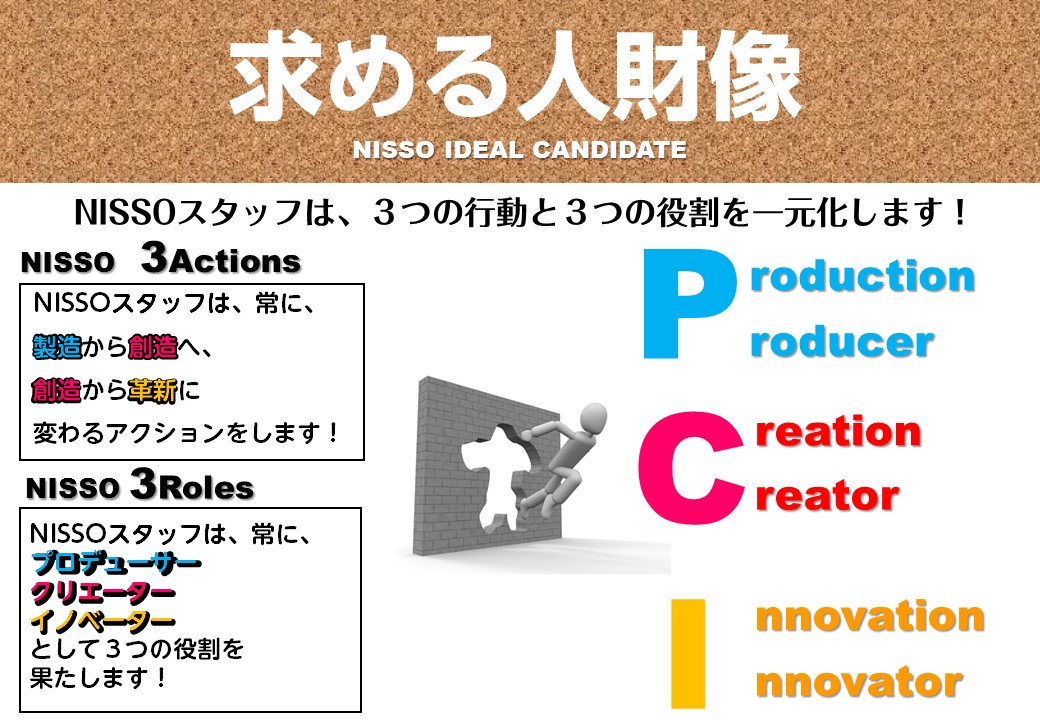 求める人財像
NISSO IDEAL CANDIDATE

NISSOスタッフは、３つの行動と３つの役割を一元化します！

NISSO 3Actions

NISSOスタッフは、常に、
製造から創造へ、
創造から革新に
変わるアクションをします！

NISSO 3Roles

NISSOスタッフは、常に、
プロデューサー
クリエーター
イノベーター
として３つの役割を
果たします！

P roduction
roducer

C reation
reator

I nnovation
nnovator